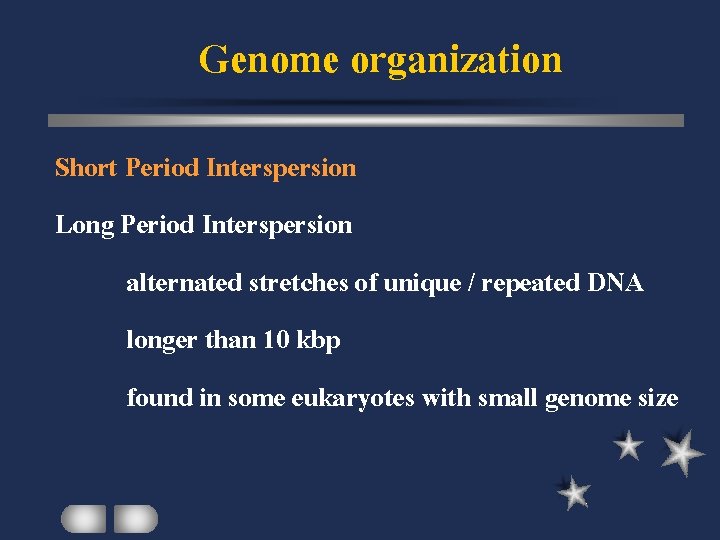 Genome organization

Short Period Interspersion

Long Period Interspersion

alternated stretches of unique / repeated DNA

longer than 10 kbp

found in some eukaryotes with small genome size